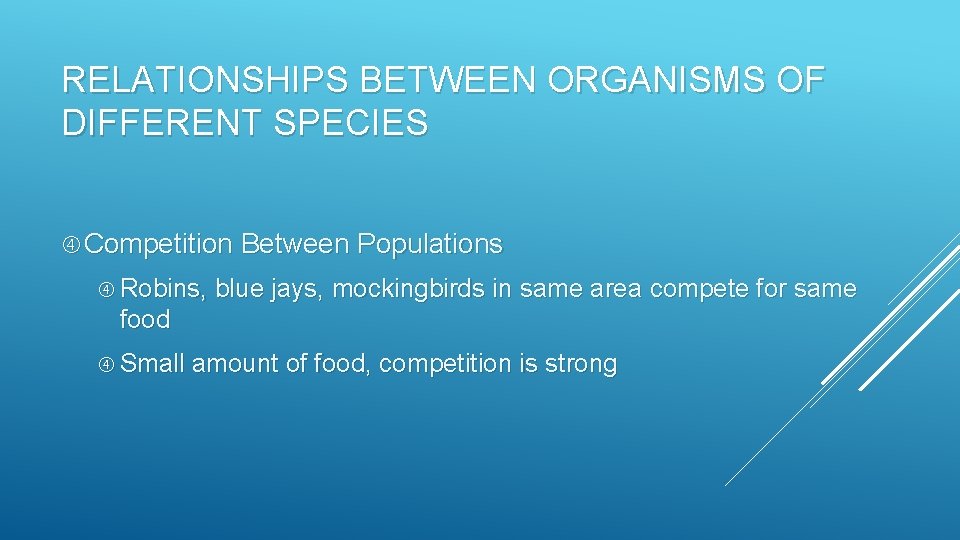 RELATIONSHIPS BETWEEN ORGANISMS OF DIFFERENT SPECIES

④ Competition Between Populations

④ Robins, blue jays, mockingbirds in same area compete for same food

④ Small amount of food, competition is strong